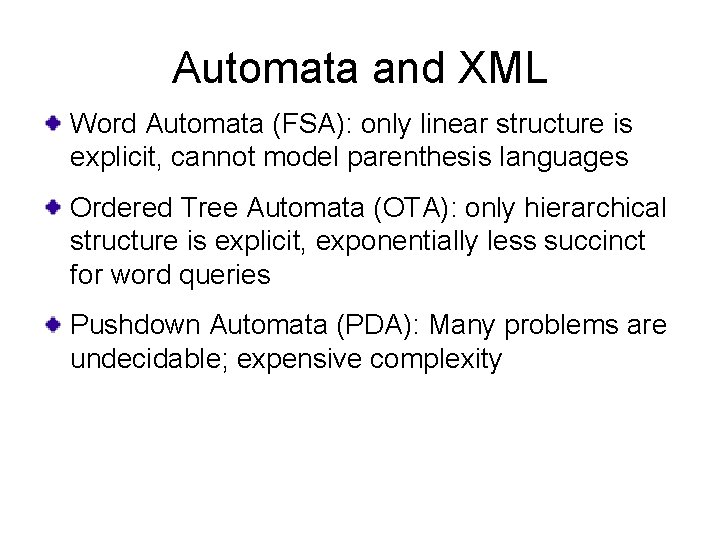 Automata and XML

Word Automata (FSA): only linear structure is explicit, cannot model parenthesis languages

Ordered Tree Automata (OTA): only hierarchical structure is explicit, exponentially less succinct for word queries

Pushdown Automata (PDA): Many problems are undecidable; expensive complexity